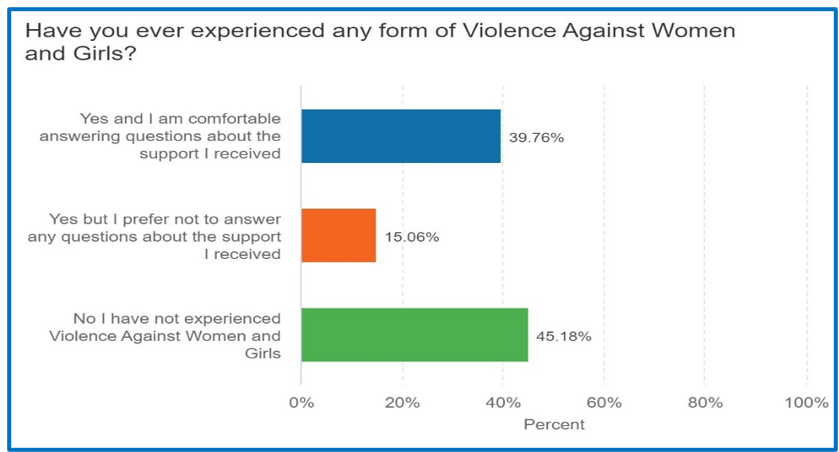 Have you ever experienced any form of Violence Against Women and Girls?

Yes and I am comfortable answering questions about the support I received

39.76%

Yes but I prefer not to answer any questions about the support I received

15.06%

No I have not experienced Violence Against Women and Girls

45.18%

0%
20%
40%
60%
80%
100%

Percent